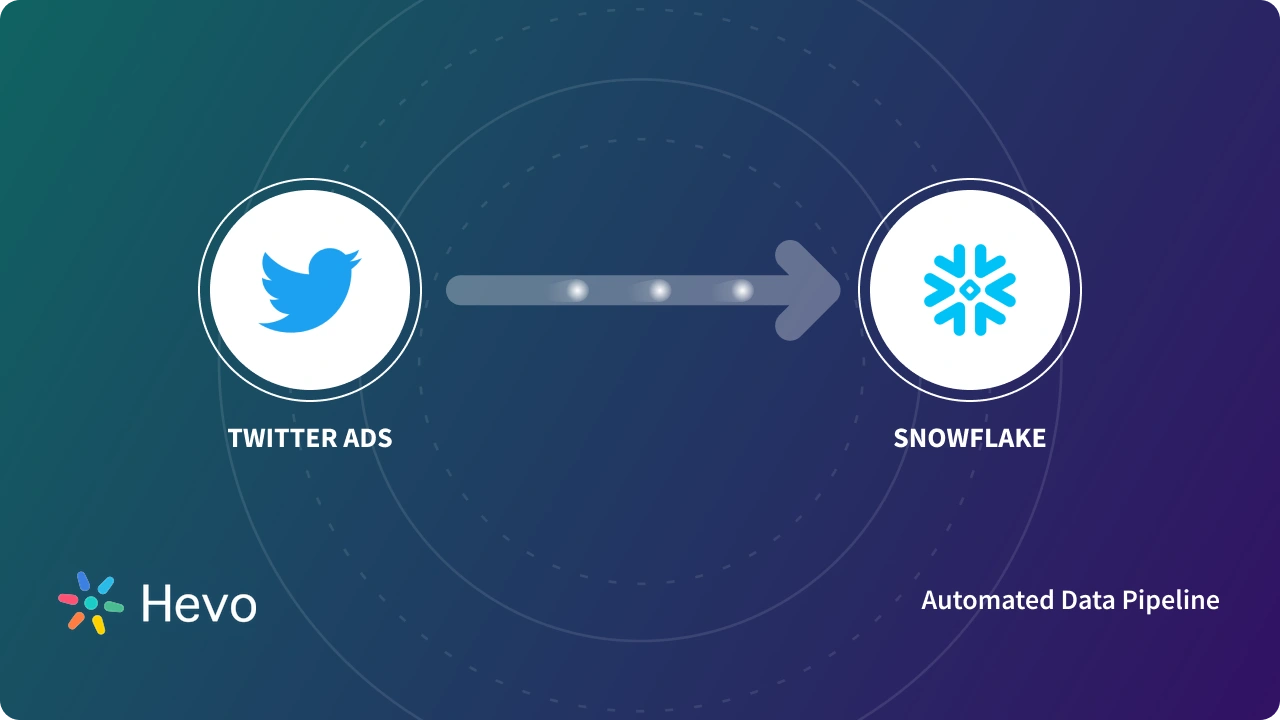 TWITTER ADS

SNOWFLAKE

Hevo

Automated Data Pipeline